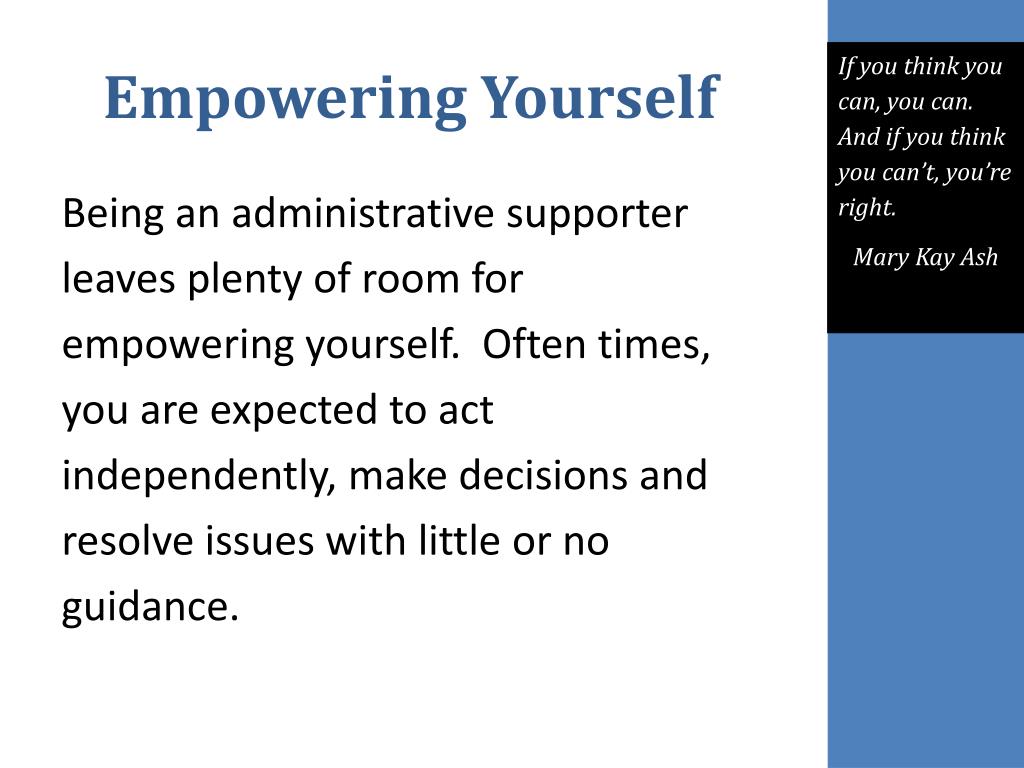 Empowering Yourself

Being an administrative supporter leaves plenty of room for empowering yourself.  Often times, you are expected to act independently, make decisions and resolve issues with little or no guidance.

If you think you can, you can. And if you think you can't, you're right.

Mary Kay Ash